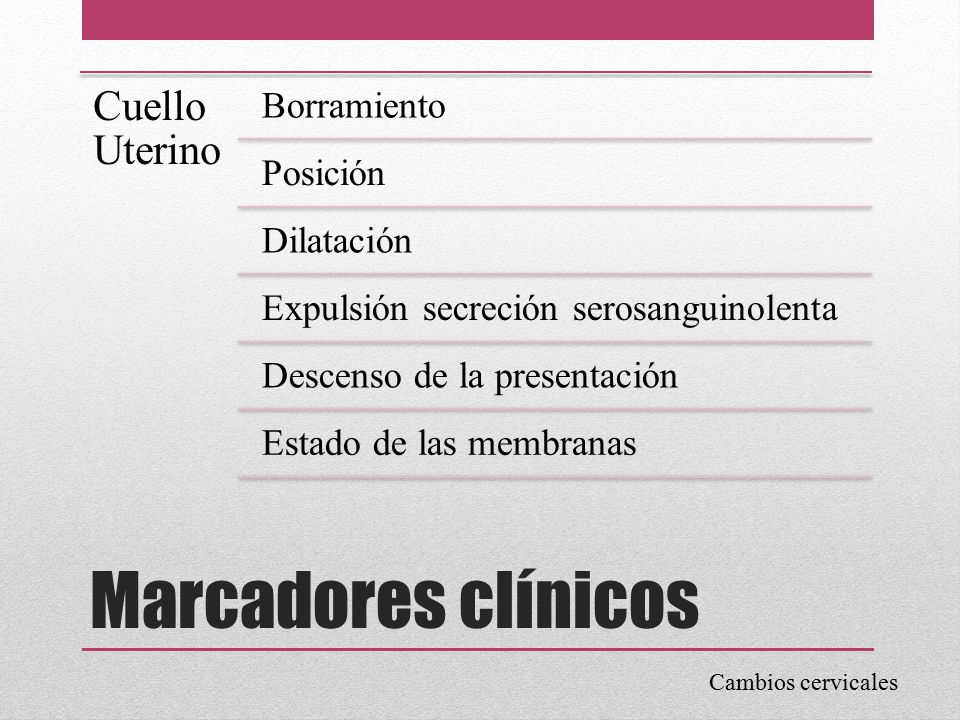 Cuello Uterino

Borramiento

Posición

Dilatación

Expulsión secreción serosanguinolenta

Descenso de la presentación

Estado de las membranas

Marcadores clínicos

Cambios cervicales